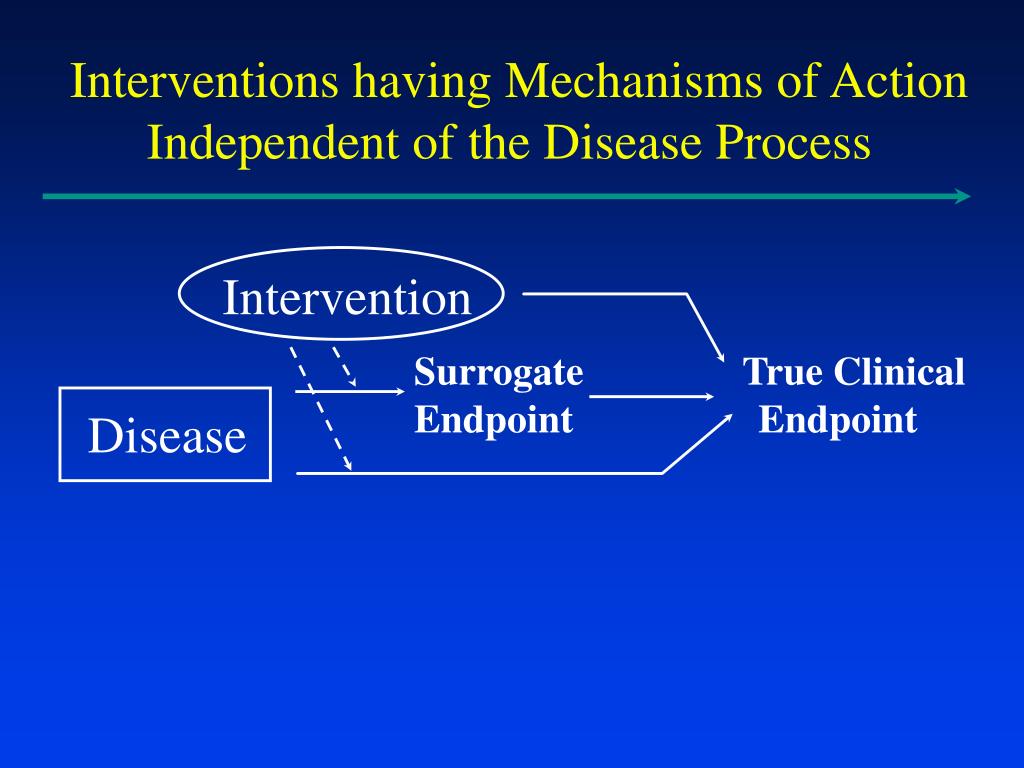 Interventions having Mechanisms of Action Independent of the Disease Process

Intervention

Disease

Surrogate Endpoint

True Clinical Endpoint